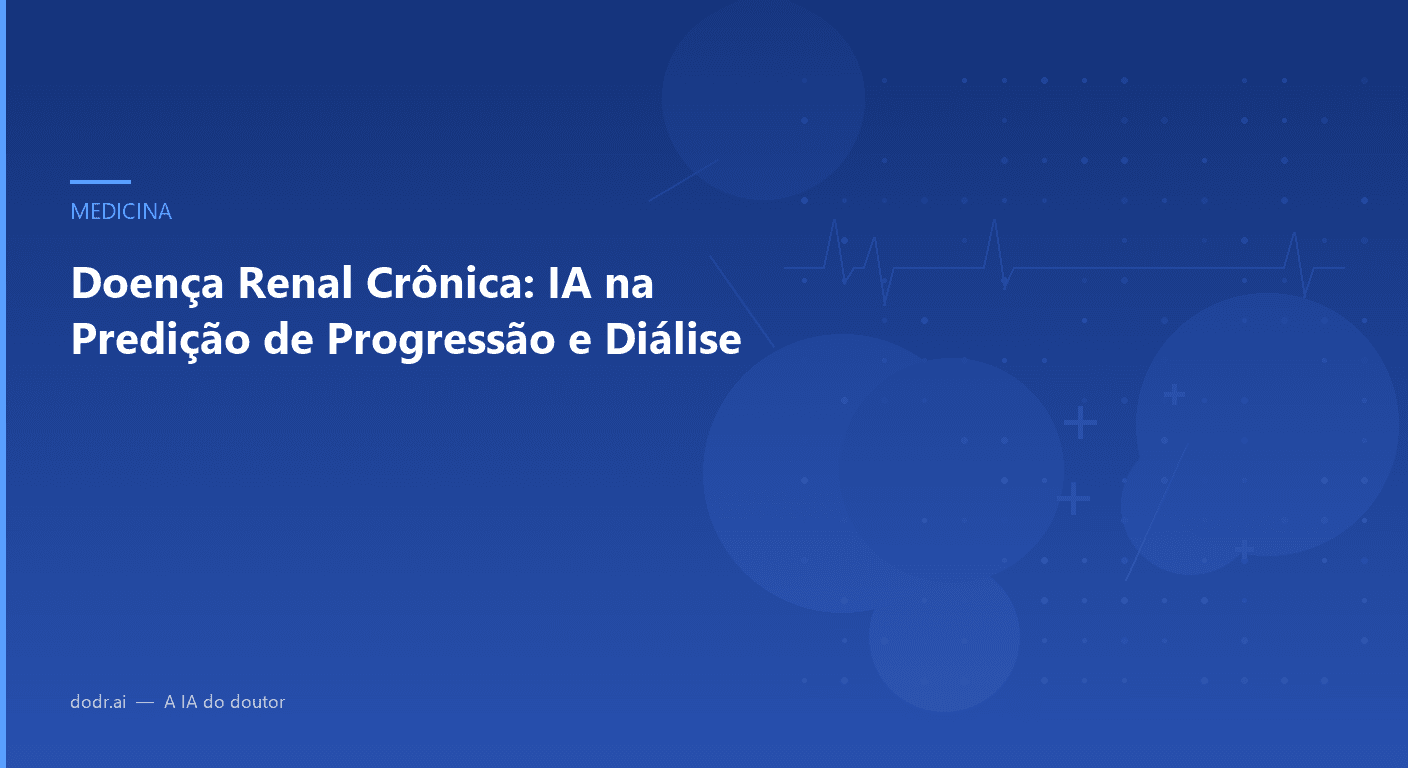 MEDICINA

Doença Renal Crônica: IA na Predição de Progressão e Diálise

dodr.ai — A IA do doutor